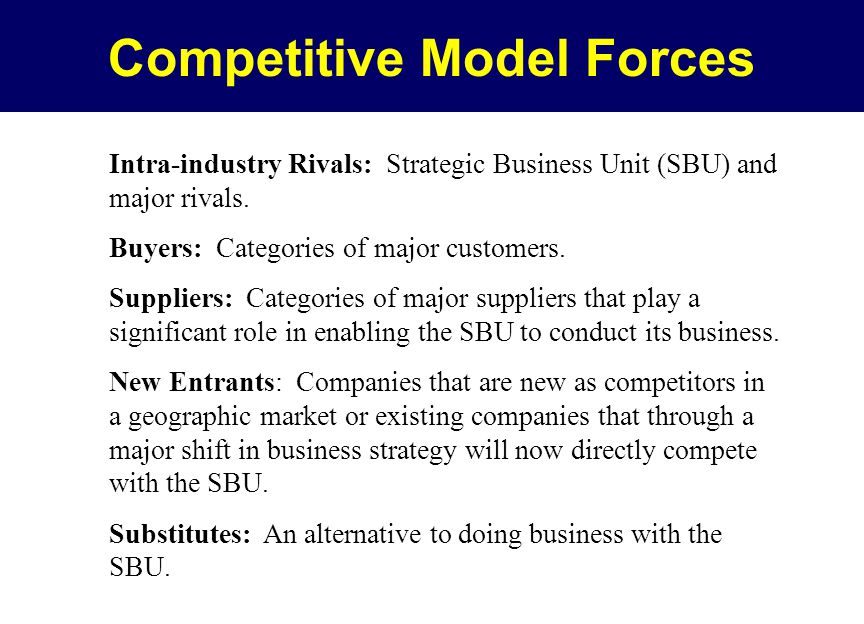 Competitive Model Forces

Intra-industry Rivals: Strategic Business Unit (SBU) and major rivals.

Buyers: Categories of major customers.

Suppliers: Categories of major suppliers that play a significant role in enabling the SBU to conduct its business.

New Entrants: Companies that are new as competitors in a geographic market or existing companies that through a major shift in business strategy will now directly compete with the SBU.

Substitutes: An alternative to doing business with the SBU.